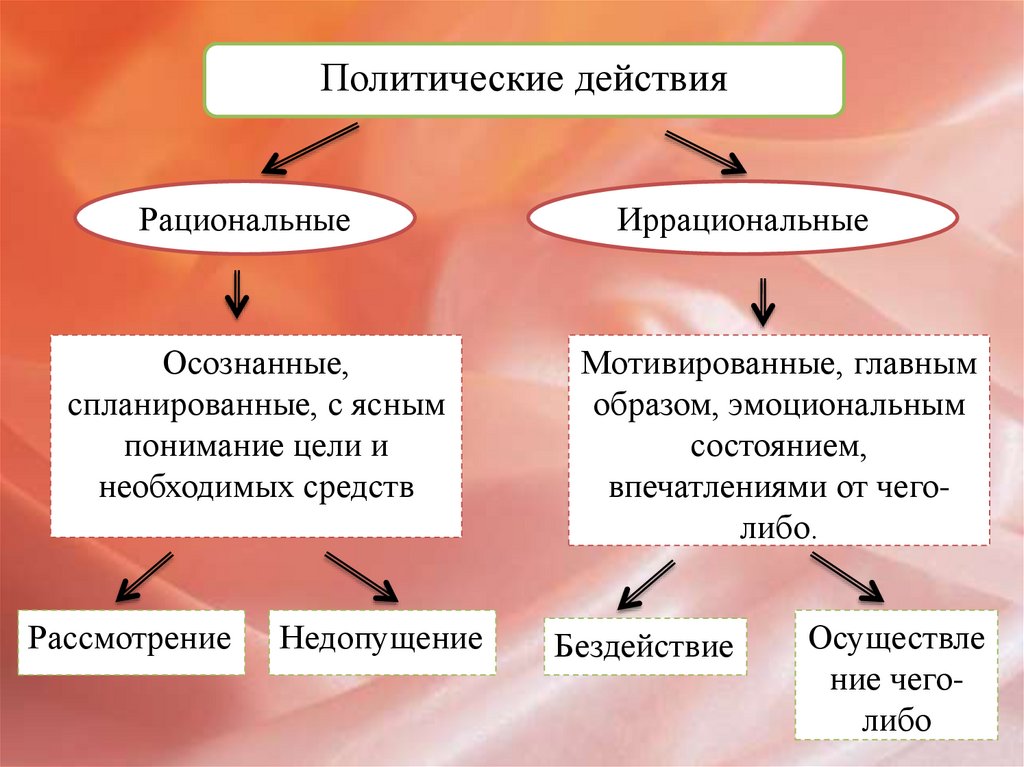 Политические действия

Рациональные

Иррациональные

Осознанные, спланированные, с ясным понимание цели и необходимых средств

Мотивированные, главным образом, эмоциональным состоянием, впечатлениями от чего-либо.

Рассмотрение

Недопущение

Бездействие

Осуществление чего-либо